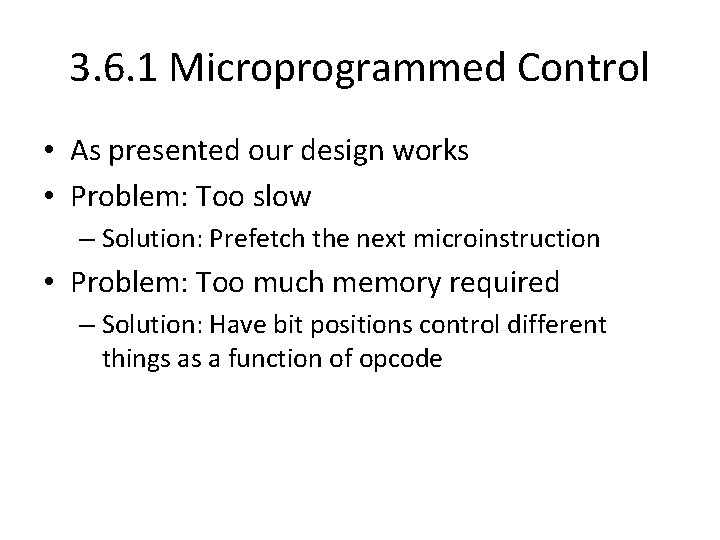 3.6.1 Microprogrammed Control

• As presented our design works
• Problem: Too slow
– Solution: Prefetch the next microinstruction
• Problem: Too much memory required
– Solution: Have bit positions control different things as a function of opcode